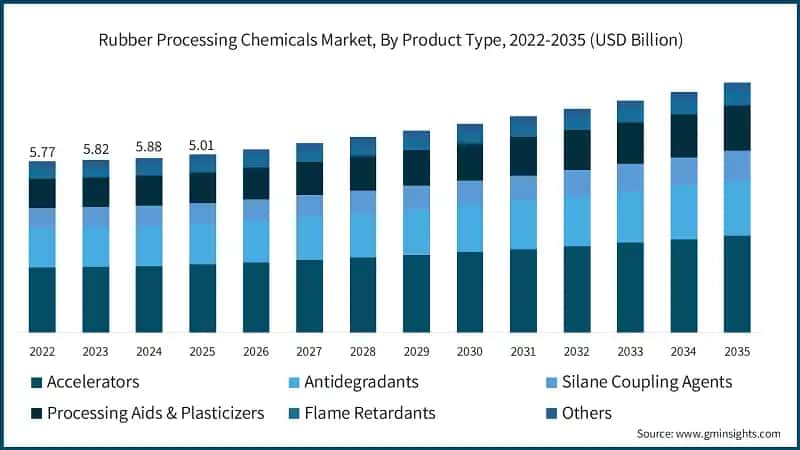 Rubber Processing Chemicals Market, By Product Type, 2022-2035 (USD Billion)

5.77
5.82
5.88
5.01

2022
2023
2024
2025
2026
2027
2028
2029
2030
2031
2032
2033
2034
2035

Accelerators
Antidegradants
Silane Coupling Agents
Processing Aids & Plasticizers
Flame Retardants
Others

Source: www.gminsights.com